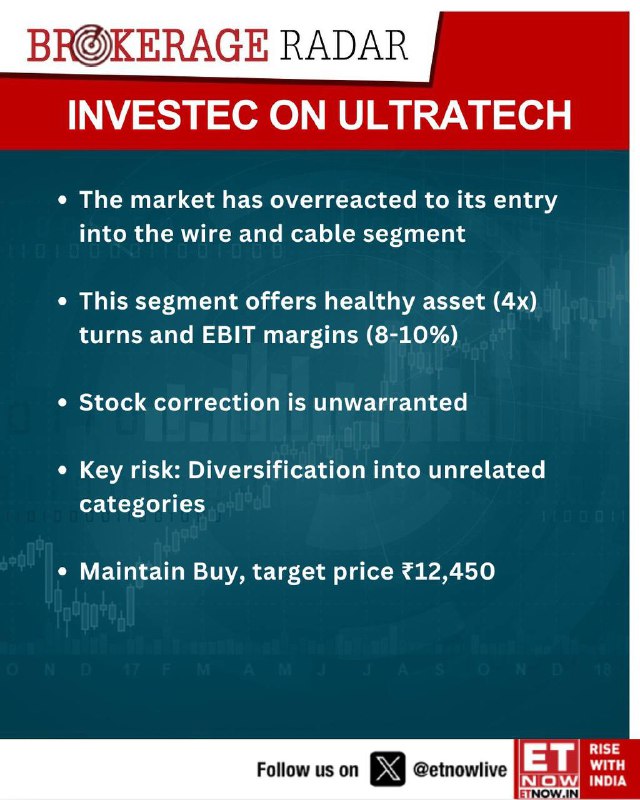 BROKERAGE RADAR

INVESTEC ON ULTRATECH

• The market has overreacted to its entry into the wire and cable segment

• This segment offers healthy asset (4x) turns and EBIT margins (8-10%)

• Stock correction is unwarranted

• Key risk: Diversification into unrelated categories

• Maintain Buy, target price ₹12,450

Follow us on @etnowlive

ET NOW ETNOW.IN RISE WITH INDIA